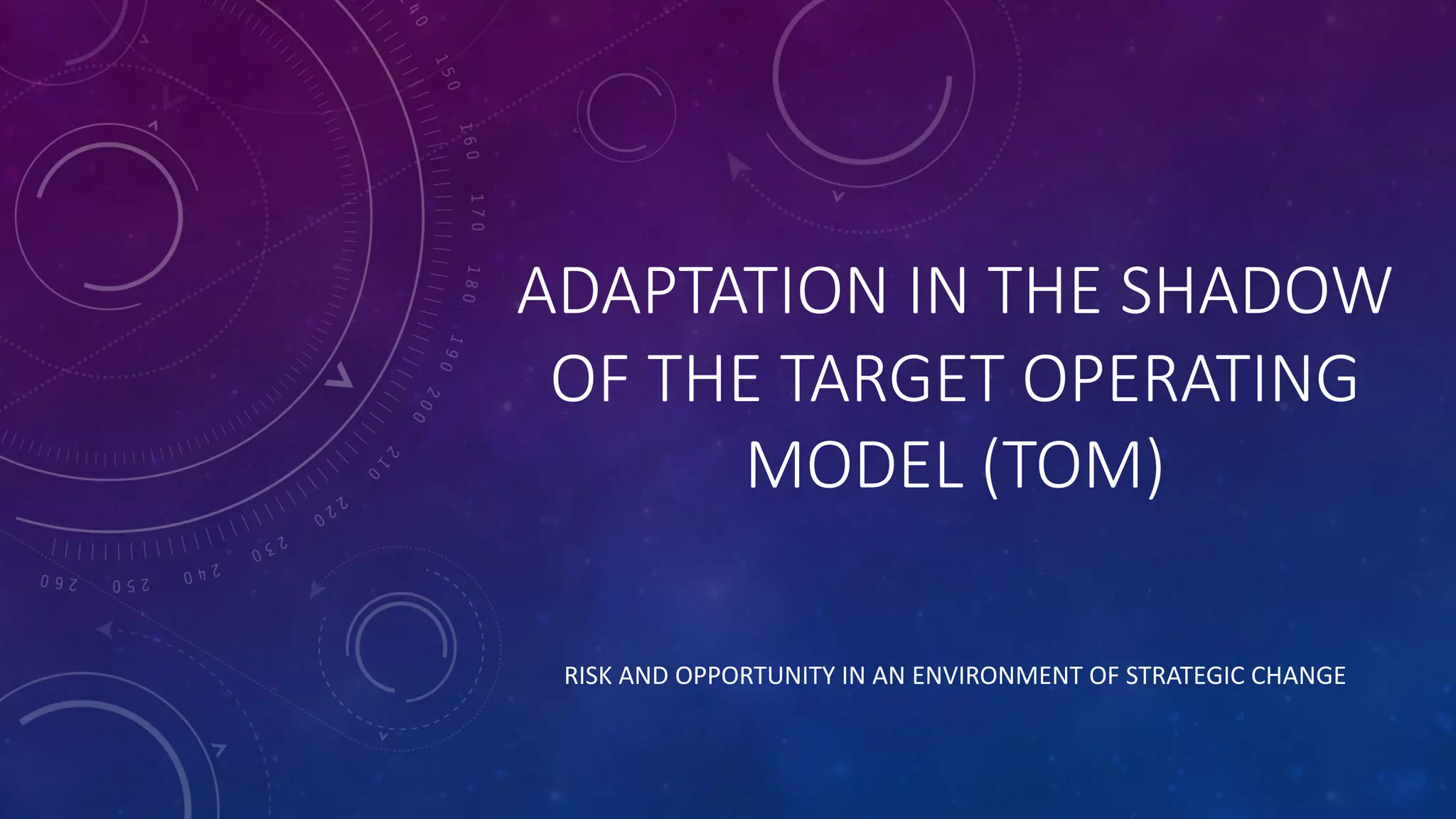 ADAPTATION IN THE SHADOW OF THE TARGET OPERATING MODEL (TOM)

RISK AND OPPORTUNITY IN AN ENVIRONMENT OF STRATEGIC CHANGE